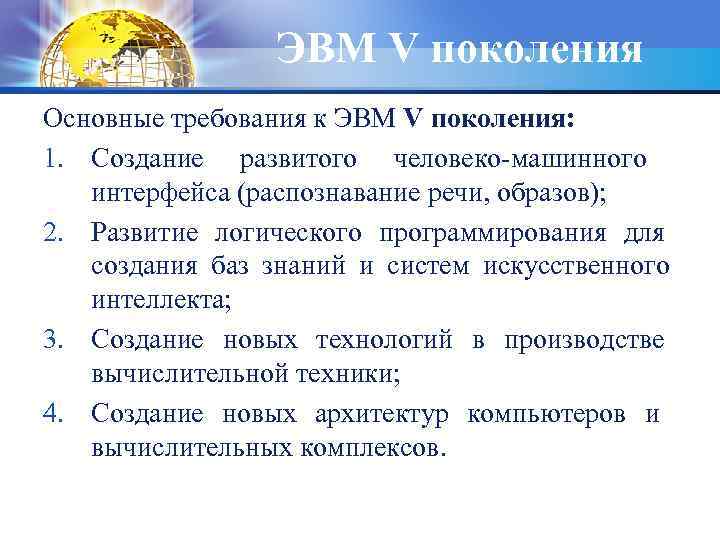 ЭВМ V поколения

Основные требования к ЭВМ V поколения:

1. Создание развитого человеко-машинного интерфейса (распознавание речи, образов);
2. Развитие логического программирования для создания баз знаний и систем искусственного интеллекта;
3. Создание новых технологий в производстве вычислительной техники;
4. Создание новых архитектур компьютеров и вычислительных комплексов.